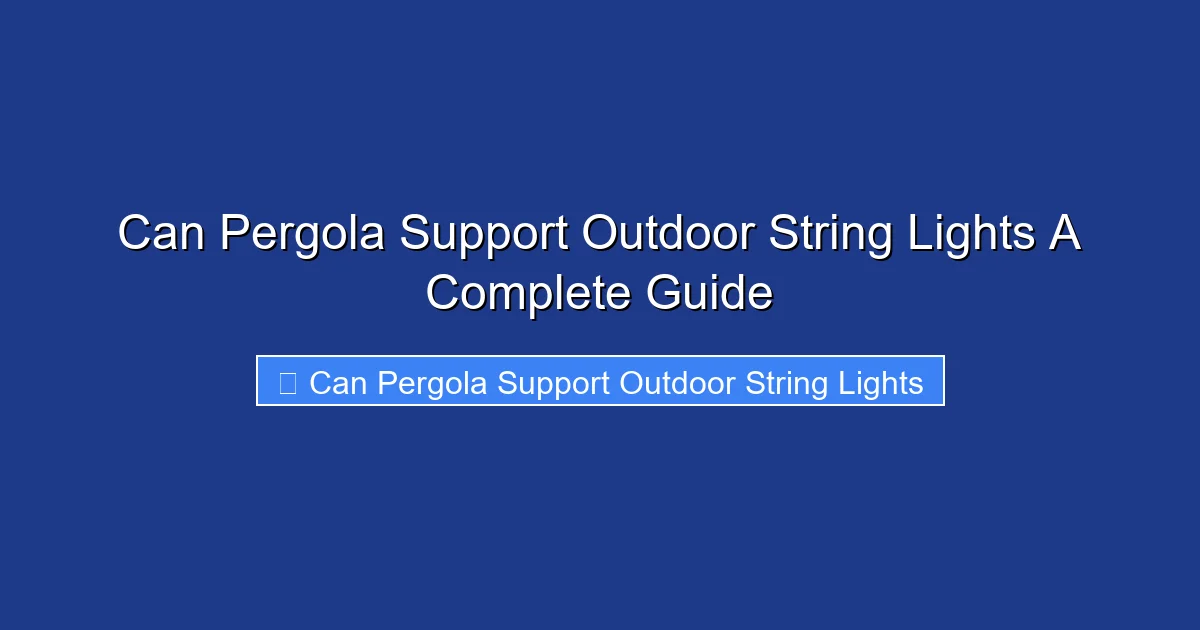 Can Pergola Support Outdoor String Lights A Complete Guide

Can Pergola Support Outdoor String Lights